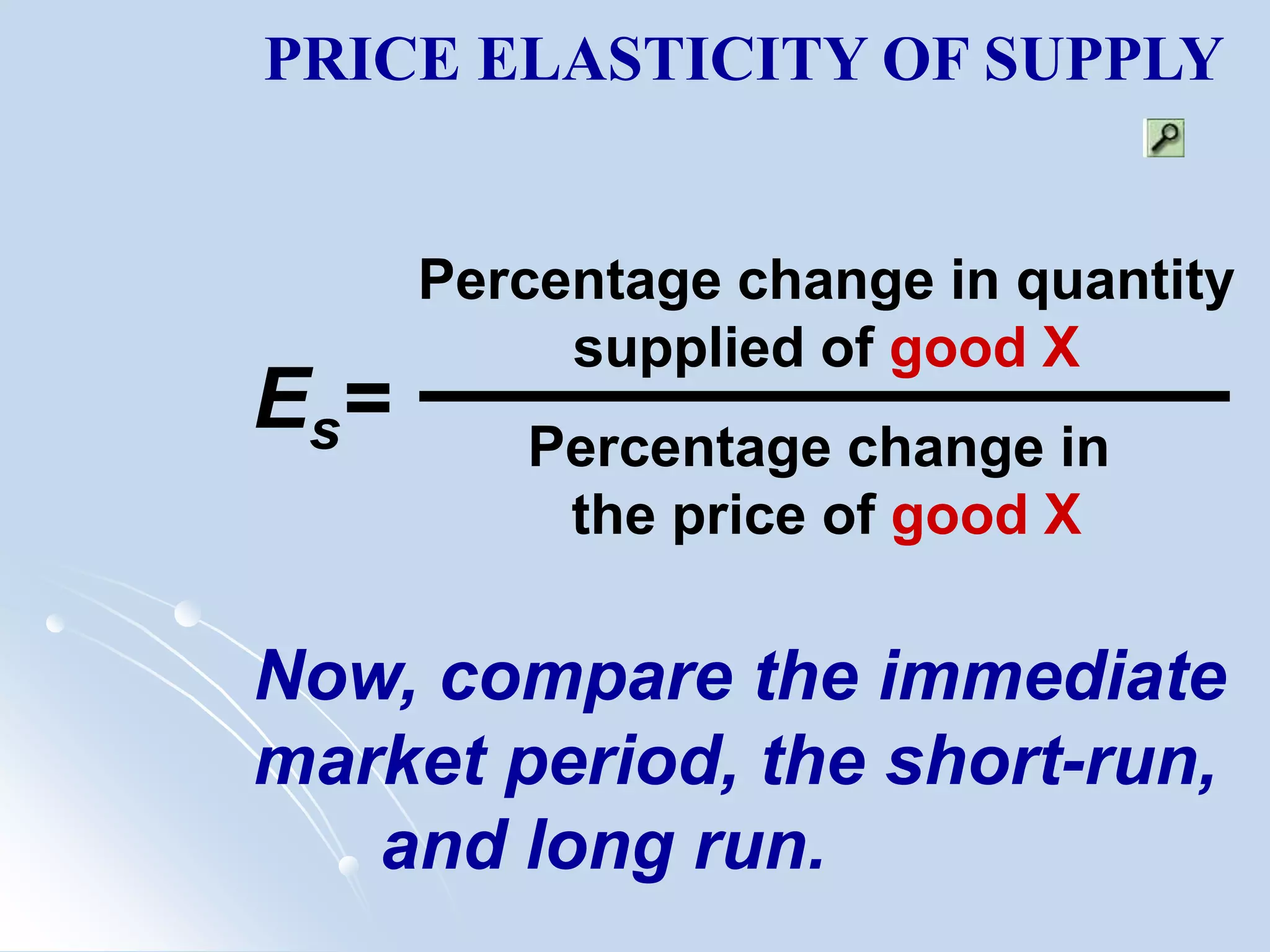 PRICE ELASTICITY OF SUPPLY

$E_s = \frac{\text{Percentage change in quantity supplied of good X}}{\text{Percentage change in the price of good X}}$

Now, compare the immediate market period, the short-run, and long run.